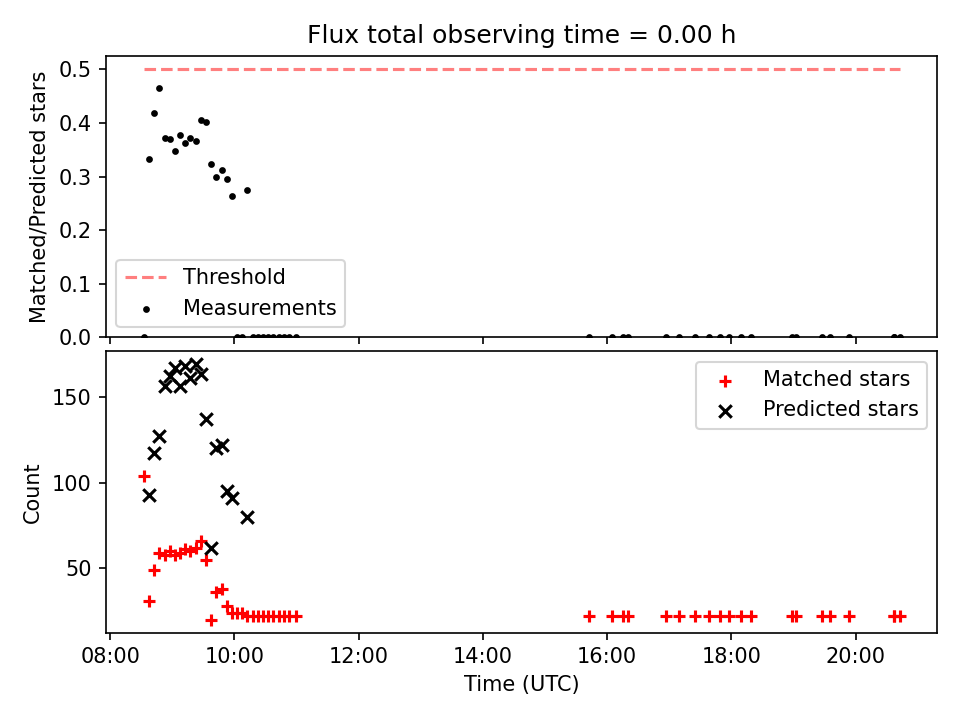 Flux total observing time = 0.00 h

Matched/Predicted stars

0.5
0.4
0.3
0.2
0.1
0.0

Threshold
Measurements

Count

150
100
50

Matched stars
Predicted stars

08:00
10:00
12:00
14:00
16:00
18:00
20:00

Time (UTC)